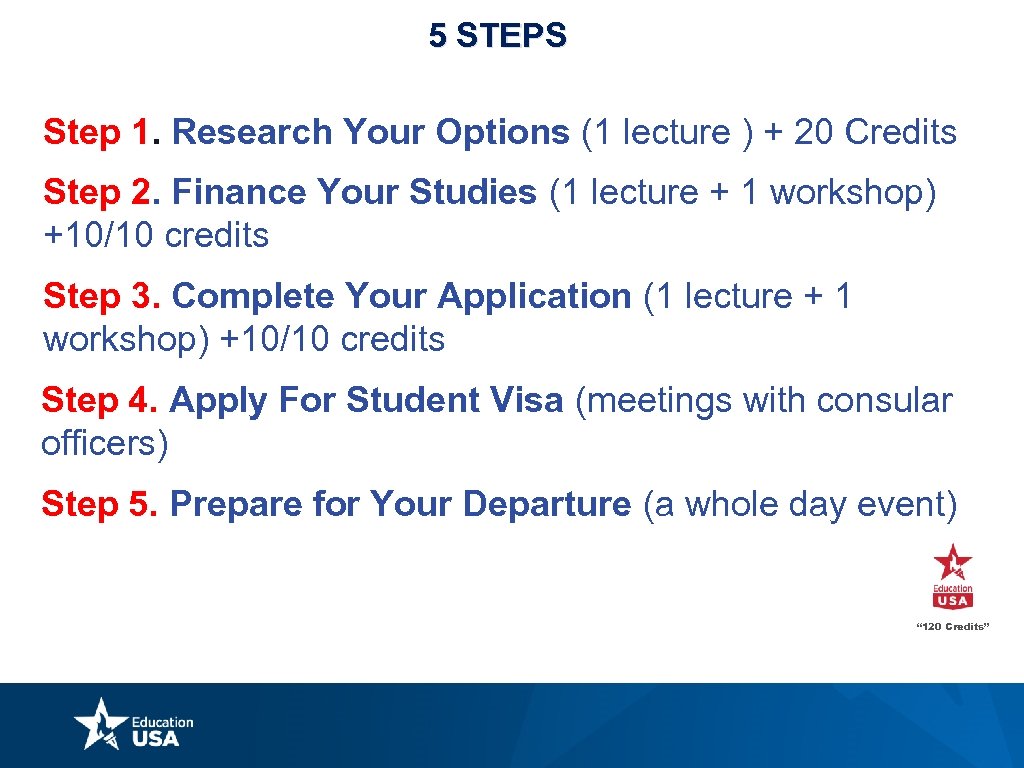 5 STEPS

Step 1. Research Your Options (1 lecture ) + 20 Credits

Step 2. Finance Your Studies (1 lecture + 1 workshop) +10/10 credits

Step 3. Complete Your Application (1 lecture + 1 workshop) +10/10 credits

Step 4. Apply For Student Visa (meetings with consular officers)

Step 5. Prepare for Your Departure (a whole day event)

Education USA

"120 Credits"

Education USA